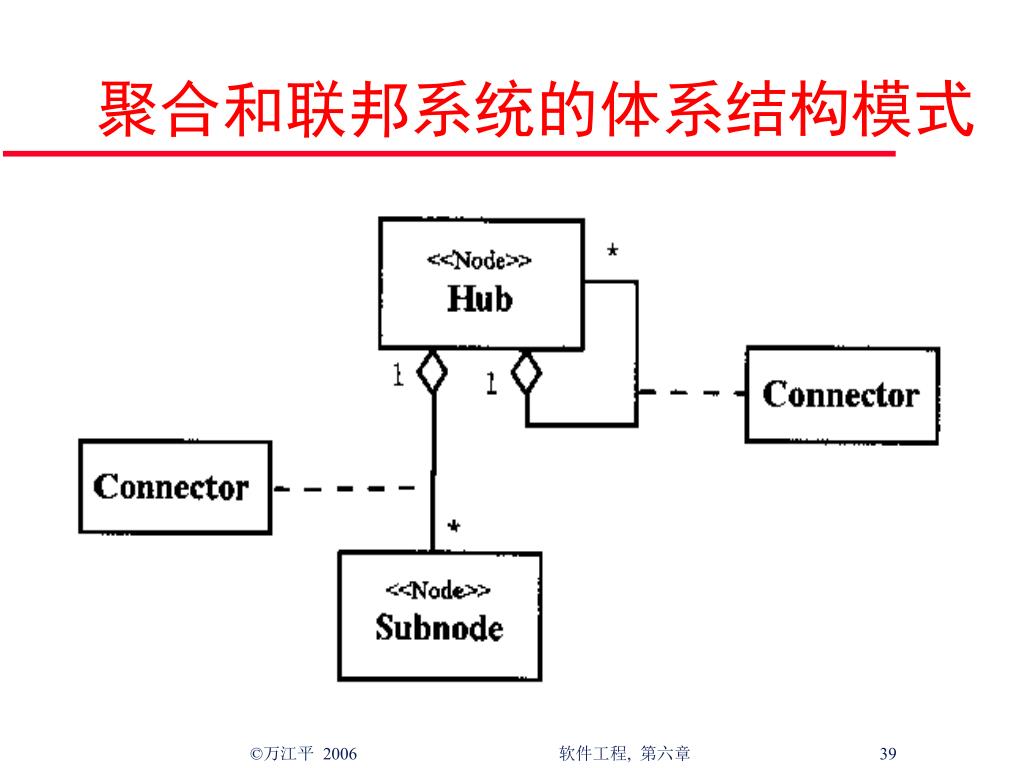 聚合和联邦系统的体系结构模式

<<Node>>
Hub

*

1

1

Connector

Connector

*

<<Node>>
Subnode

©万江平 2006

软件工程, 第六章

39